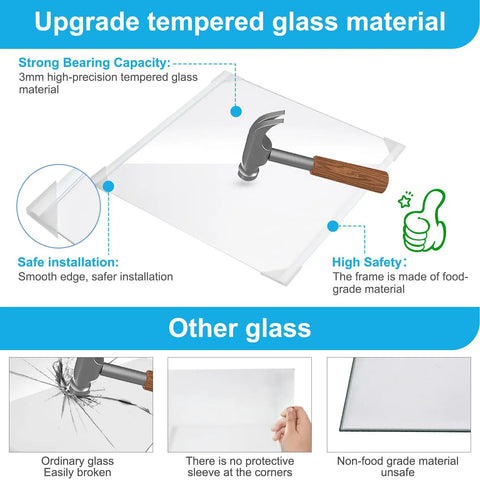 Upgrade tempered glass material

Strong Bearing Capacity:
3mm high-precision tempered glass material

Safe installation:
Smooth edge, safer installation

High Safety:
The frame is made of food-grade material

Other glass

Ordinary glass
Easily broken

There is no protective sleeve at the corners

Non-food grade material unsafe